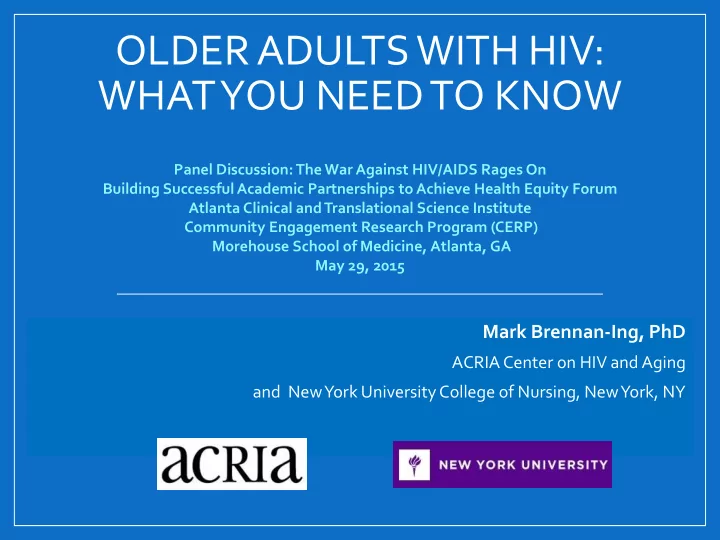 OLDER ADULTS WITH HIV: WHAT YOU NEED TO KNOW

Panel Discussion: The War Against HIV/AIDS Rages On
Building Successful Academic Partnerships to Achieve Health Equity Forum
Atlanta Clinical and Translational Science Institute
Community Engagement Research Program (CERP)
Morehouse School of Medicine, Atlanta, GA
May 29, 2015

Mark Brennan-Ing, PhD
ACRIA Center on HIV and Aging
and New York University College of Nursing, New York, NY

acria

NEW YORK UNIVERSITY